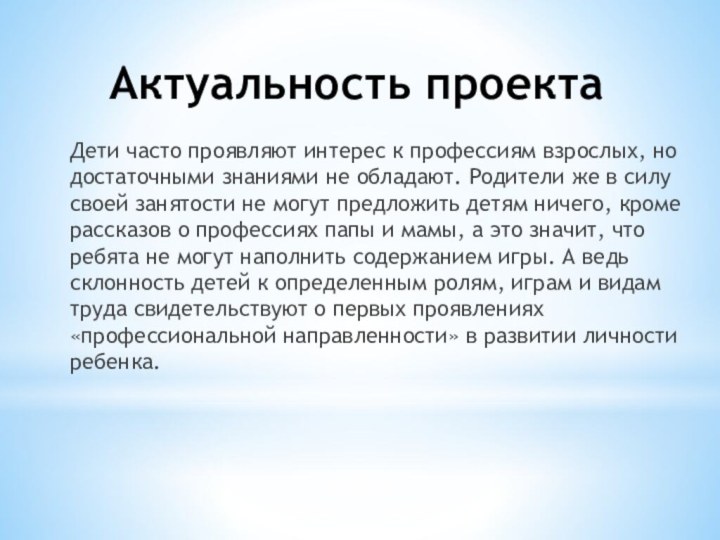 Актуальность проекта

Дети часто проявляют интерес к профессиям взрослых, но достаточными знаниями не обладают. Родители же в силу своей занятости не могут предложить детям ничего, кроме рассказов о профессиях папы и мамы, а это значит, что ребята не могут наполнить содержанием игры. А ведь склонность детей к определенным ролям, играм и видам труда свидетельствуют о первых проявлениях «профессиональной направленности» в развитии личности ребенка.